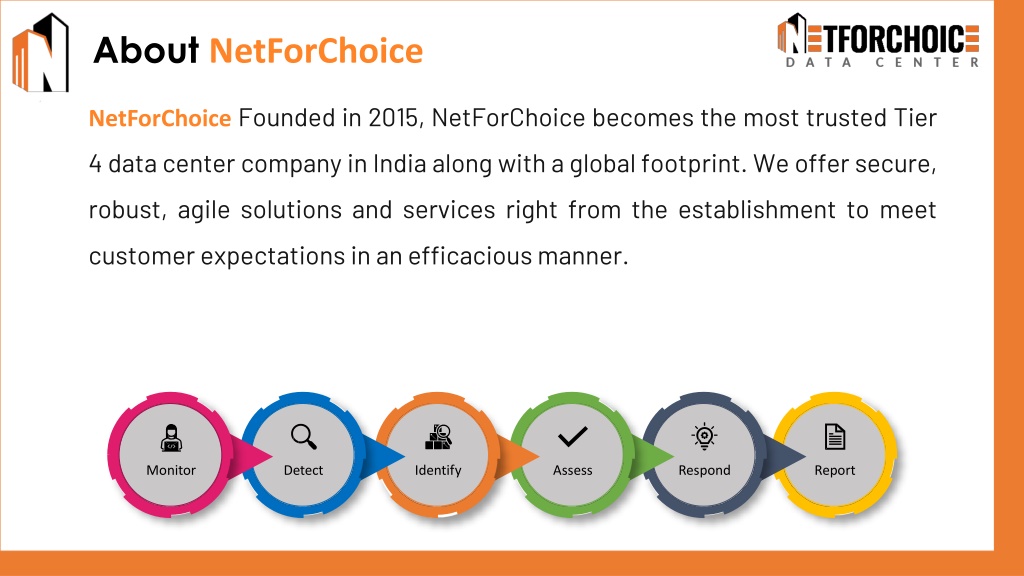 About NetForChoice

NETFORCHOICE
DATA CENTER

NetForChoice Founded in 2015, NetForChoice becomes the most trusted Tier 4 data center company in India along with a global footprint. We offer secure, robust, agile solutions and services right from the establishment to meet customer expectations in an efficacious manner.

Monitor

Detect

Identify

Assess

Respond

Report